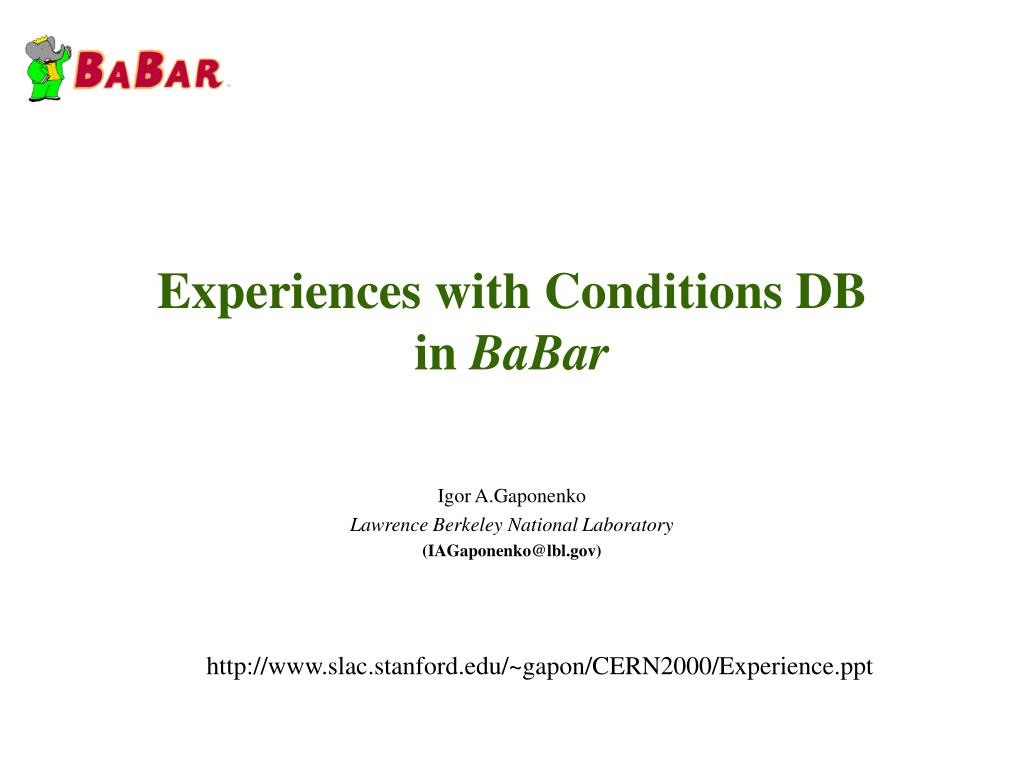 BABAR

Experiences with Conditions DB in BaBar

Igor A.Gaponenko
Lawrence Berkeley National Laboratory
(IAGaponenko@lbl.gov)

http://www.slac.stanford.edu/~gapon/CERN2000/Experience.ppt